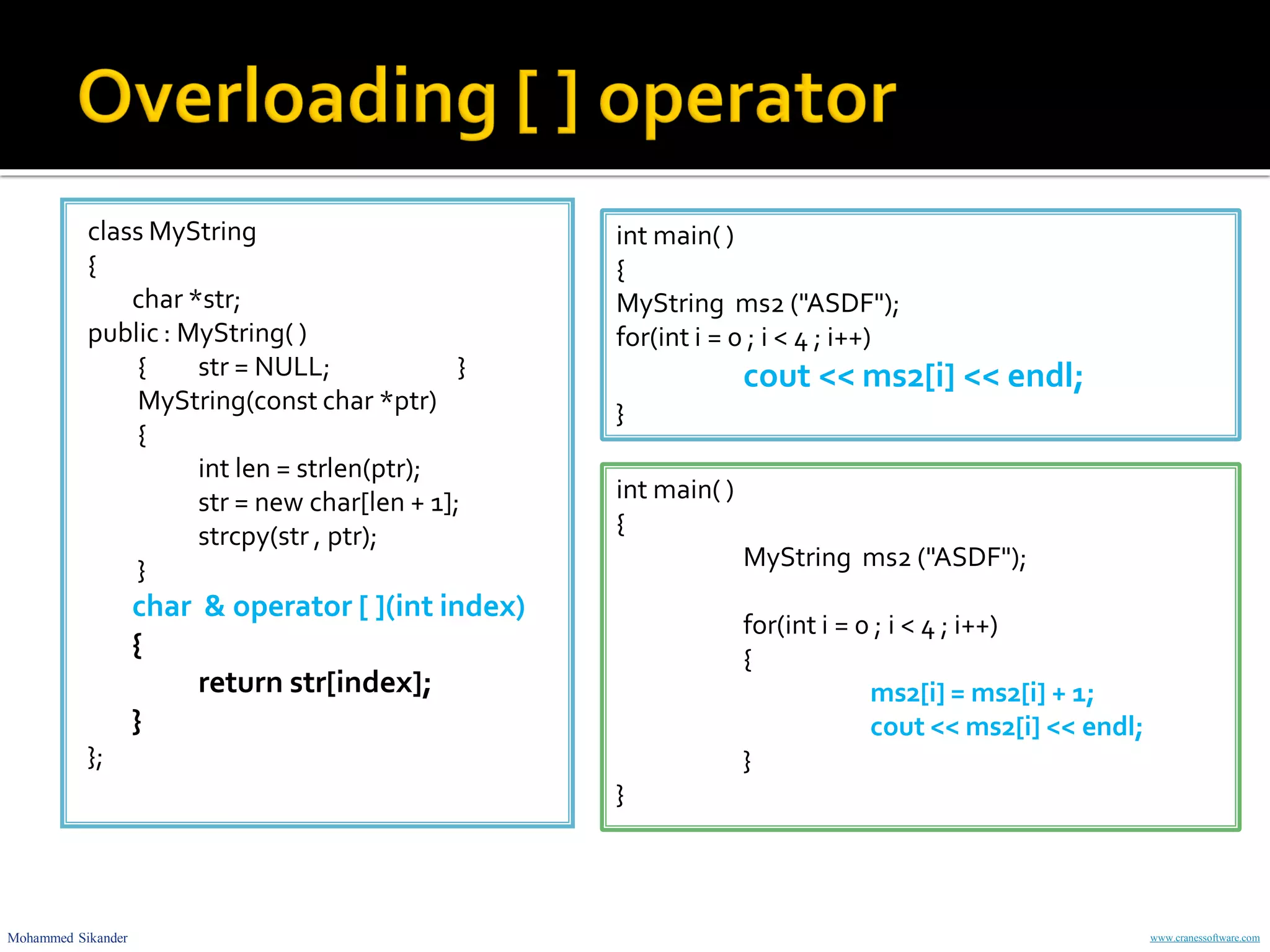 Overloading [ ] operator

class MyString
{
char *str;
public : MyString( )
{ str = NULL; }
MyString(const char *ptr)
{
int len = strlen(ptr);
str = new char[len + 1];
strcpy(str , ptr);
}
char & operator [ ](int index)
{
return str[index];
}
};

int main( )
{
MyString ms2 ("ASDF");
for(int i = 0 ; i < 4 ; i++)
cout << ms2[i] << endl;
}

int main( )
{
MyString ms2 ("ASDF");

for(int i = 0 ; i < 4 ; i++)
{
ms2[i] = ms2[i] + 1;
cout << ms2[i] << endl;
}
}

Mohammed Sikander

www.cranessoftware.com